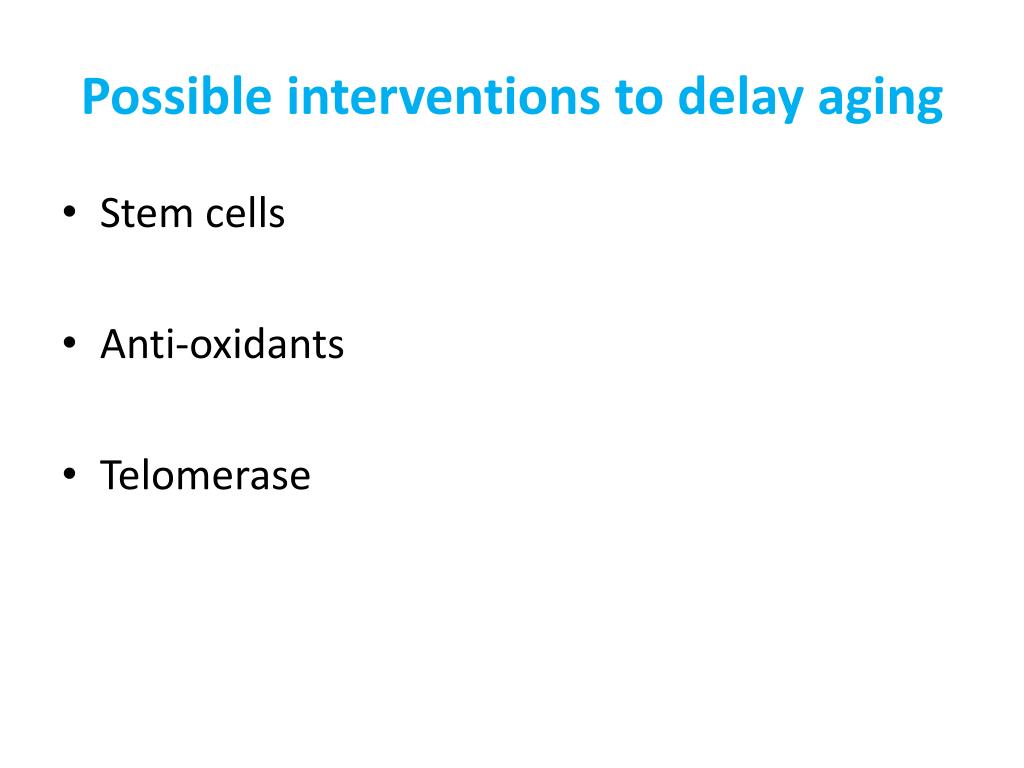 Possible interventions to delay aging

• Stem cells

• Anti-oxidants

• Telomerase